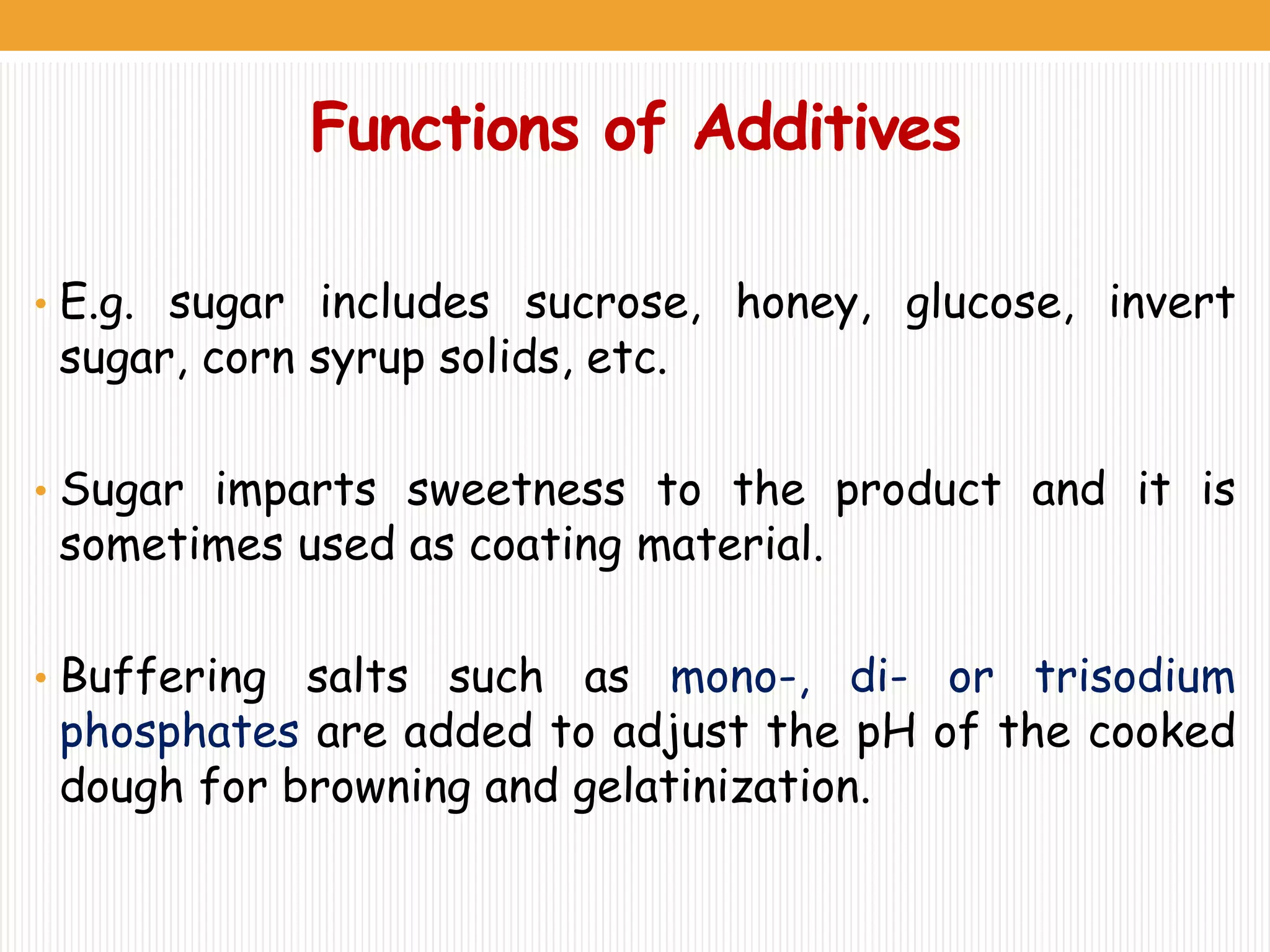 Functions of Additives

• E.g. sugar includes sucrose, honey, glucose, invert sugar, corn syrup solids, etc.

• Sugar imparts sweetness to the product and it is sometimes used as coating material.

• Buffering salts such as mono-, di- or trisodium phosphates are added to adjust the pH of the cooked dough for browning and gelatinization.